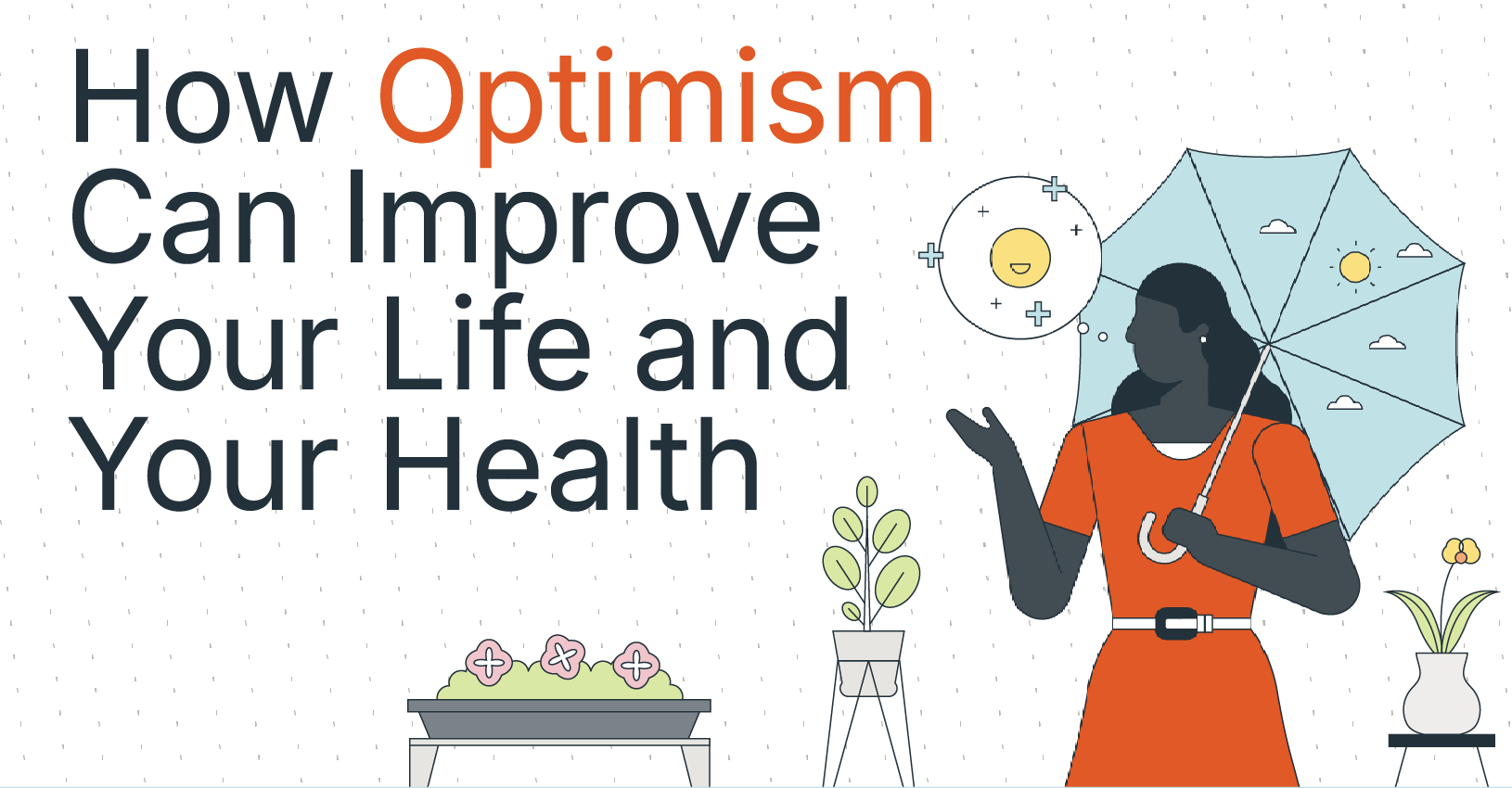 How Optimism Can Improve Your Life and Your Health